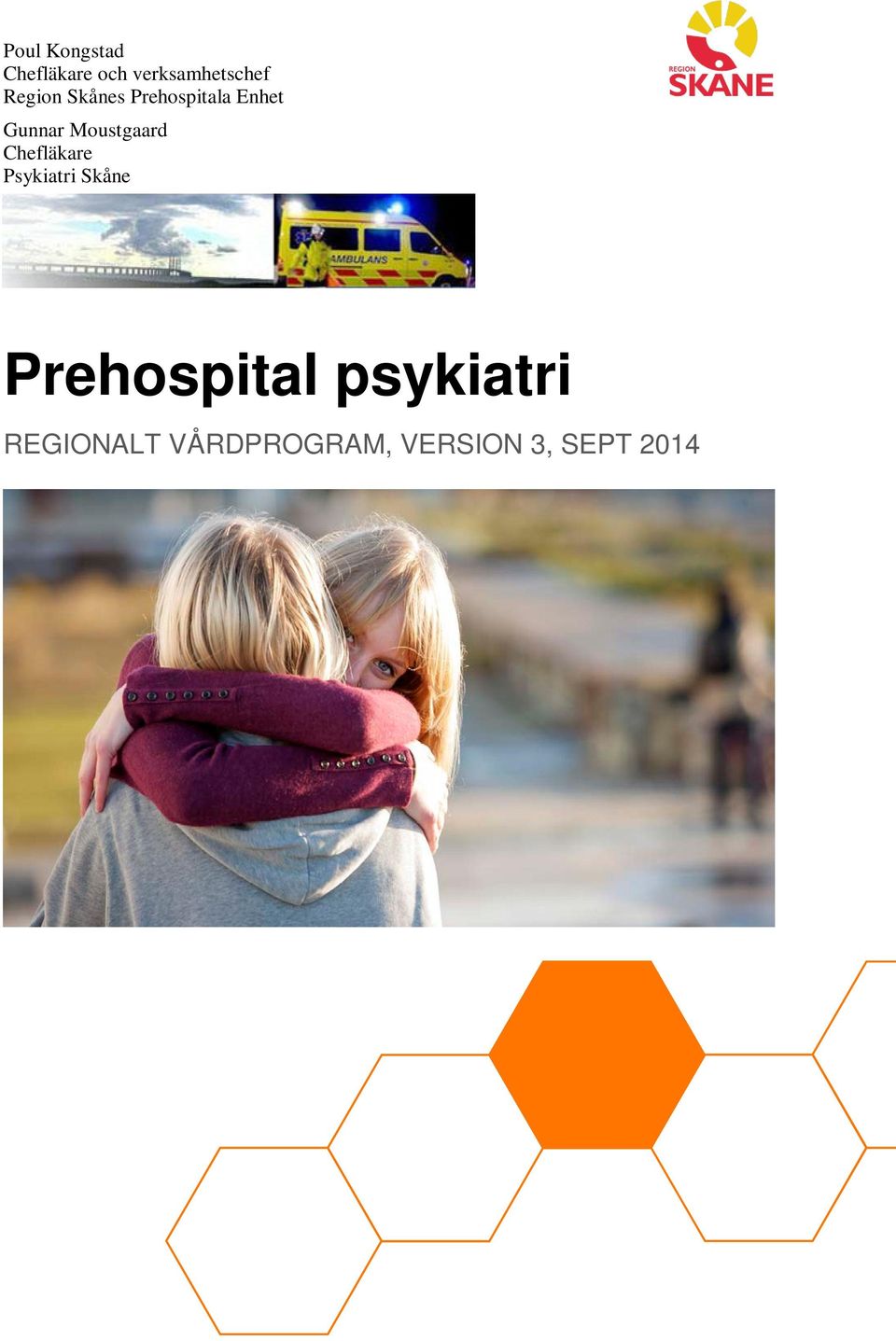 Poul Kongstad
Chefläkare och verksamhetschef
Region Skånes Prehospitala Enhet

Gunnar Moustgaard
Chefläkare
Psykiatri Skåne

REGION SKÅNE

AMBULANS

Prehospital psykiatri

REGIONALT VÅRDPROGRAM, VERSION 3, SEPT 2014